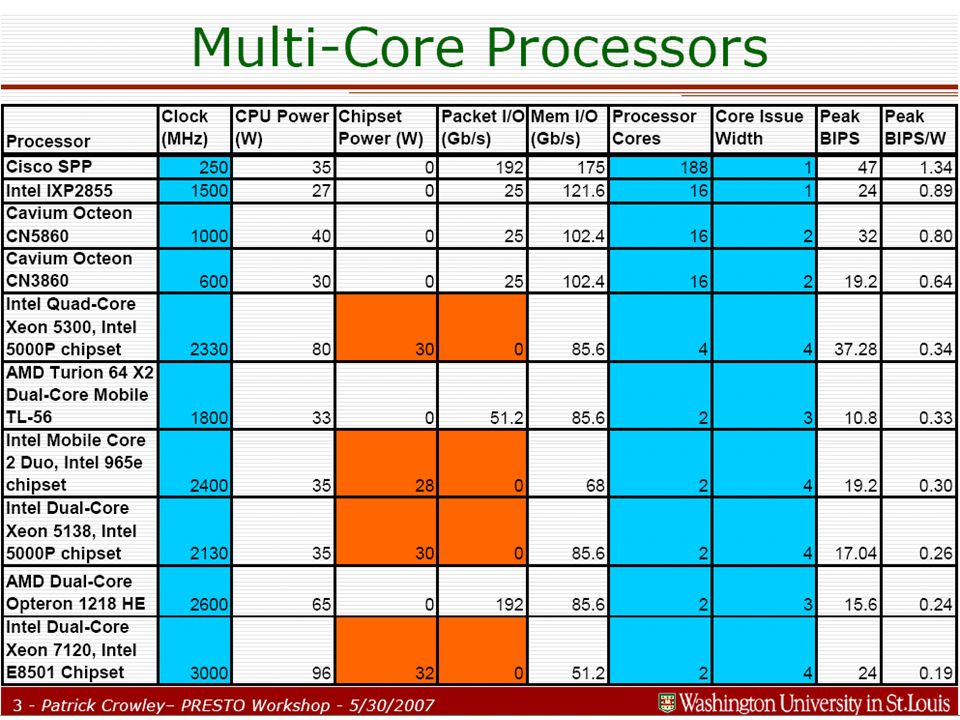 Multi-Core Processors

| Processor | Clock (MHz) | CPU Power (W) | Chipset Power (W) | Packet I/O (Gb/s) | Mem I/O (Gb/s) | Processor Cores | Core Issue Width | Peak BIPS | Peak BIPS/W |
|---|---|---|---|---|---|---|---|---|---|
| Cisco SPP | 250 | 35 | 0 | 192 | 175 | 188 | 1 | 47 | 1.34 |
| Intel IXP2855 | 1500 | 27 | 0 | 25 | 121.6 | 16 | 1 | 24 | 0.89 |
| Cavium Octeon CN5860 | 1000 | 40 | 0 | 25 | 102.4 | 16 | 2 | 32 | 0.80 |
| Cavium Octeon CN3860 | 600 | 30 | 0 | 25 | 102.4 | 16 | 2 | 19.2 | 0.64 |
| Intel Quad-Core Xeon 5300, Intel 5000P chipset | 2330 | 80 | 30 | 0 | 85.6 | 4 | 4 | 37.28 | 0.34 |
| AMD Turion 64 X2 Dual-Core Mobile TL-56 | 1800 | 33 | 0 | 51.2 | 85.6 | 2 | 3 | 10.8 | 0.33 |
| Intel Mobile Core 2 Duo, Intel 965e chipset | 2400 | 35 | 28 | 0 | 68 | 2 | 4 | 19.2 | 0.30 |
| Intel Dual-Core Xeon 5138, Intel 5000P chipset | 2130 | 35 | 30 | 0 | 85.6 | 2 | 4 | 17.04 | 0.26 |
| AMD Dual-Core Opteron 1218 HE | 2600 | 65 | 0 | 192 | 85.6 | 2 | 3 | 15.6 | 0.24 |
| Intel Dual-Core Xeon 7120, Intel E8501 Chipset | 3000 | 96 | 32 | 0 | 51.2 | 2 | 4 | 24 | 0.19 |

3 - Patrick Crowley– PRESTO Workshop - 5/30/2007

Washington University in St.Louis